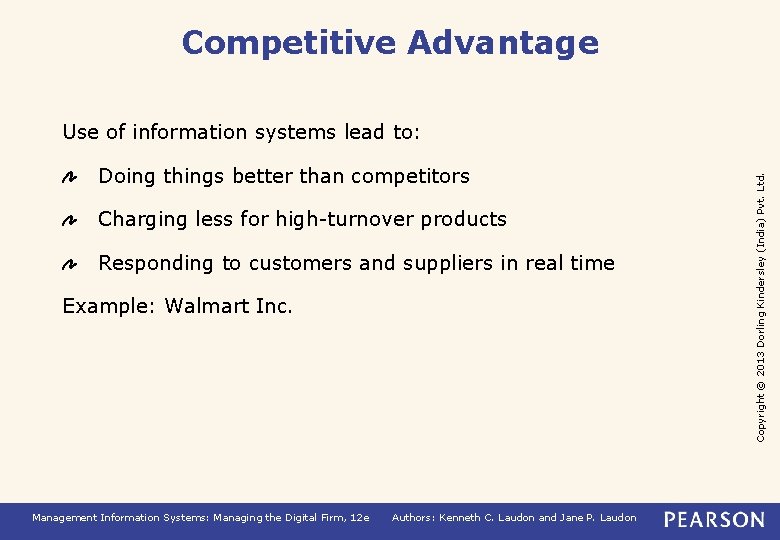 Competitive Advantage

Use of information systems lead to:

Doing things better than competitors

Charging less for high-turnover products

Responding to customers and suppliers in real time

Example: Walmart Inc.

Copyright © 2013 Dorling Kindersley (India) Pvt. Ltd.

Management Information Systems: Managing the Digital Firm, 12e Authors: Kenneth C. Laudon and Jane P. Laudon PEARSON